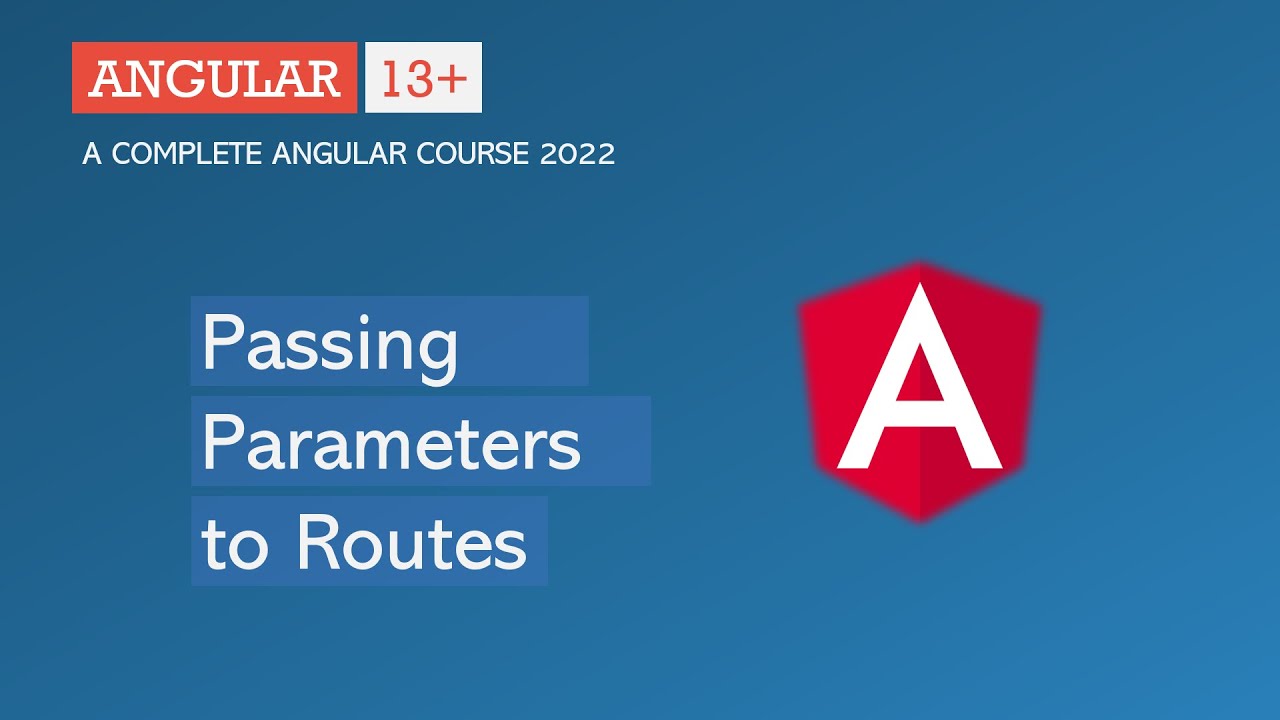 ANGULAR 13+

A COMPLETE ANGULAR COURSE 2022

Passing Parameters to Routes

A